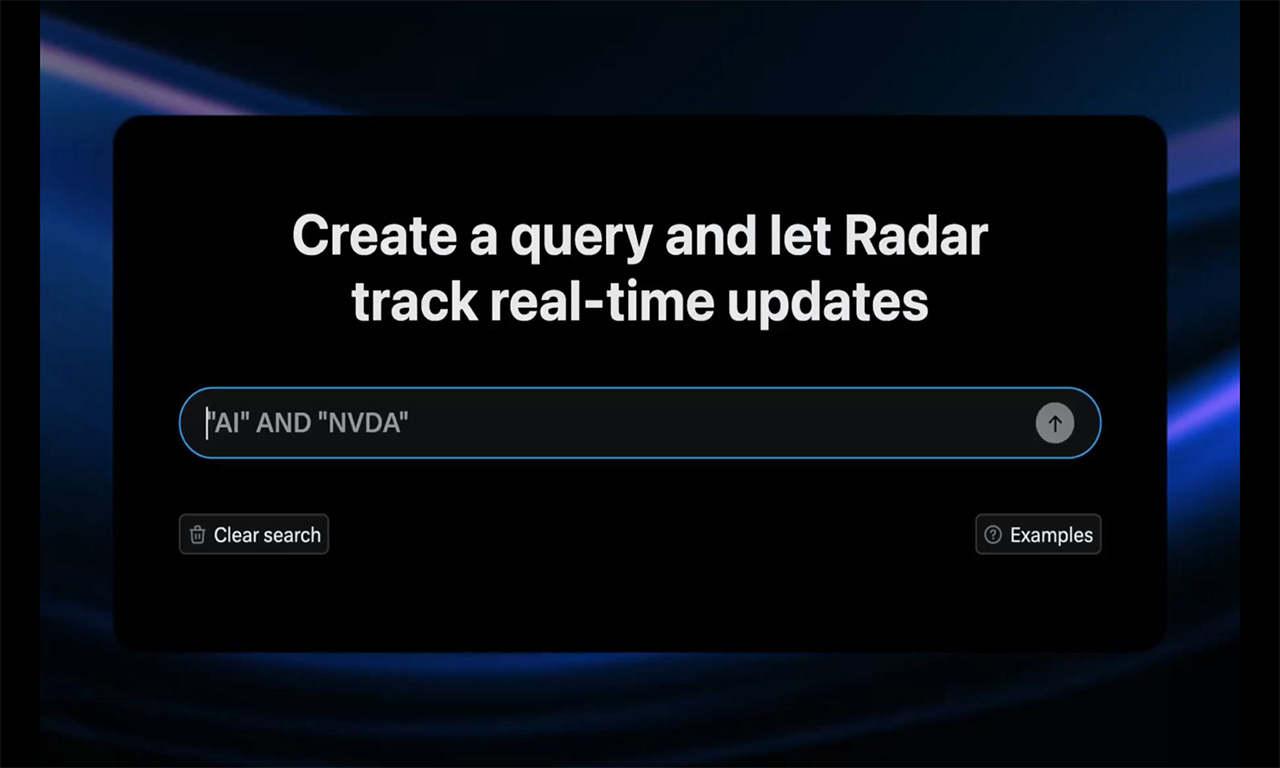 Create a query and let Radar track real-time updates

"AI" AND "NVDA"

Clear search

Examples